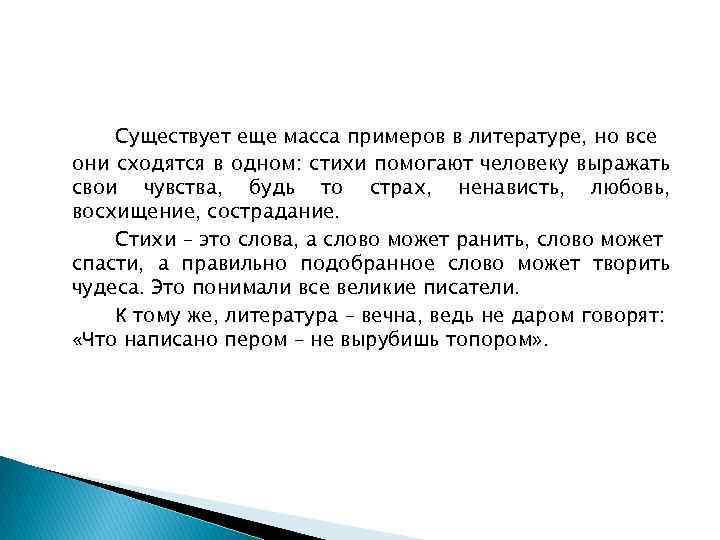 Существует еще масса примеров в литературе, но все они сходятся в одном: стихи помогают человеку выражать свои чувства, будь то страх, ненависть, любовь, восхищение, сострадание.

Стихи – это слова, а слово может ранить, слово может спасти, а правильно подобранное слово может творить чудеса. Это понимали все великие писатели.

К тому же, литература – вечна, ведь не даром говорят: «Что написано пером – не вырубишь топором».